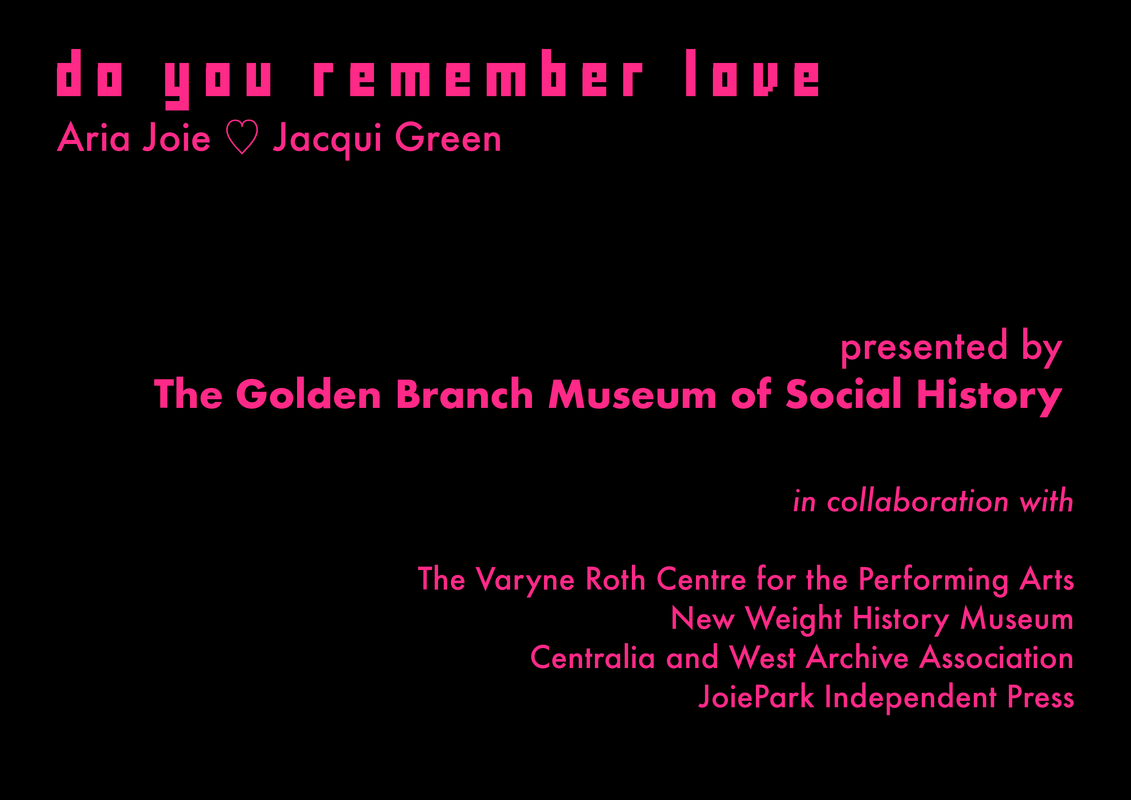 do you remember love
Aria Joie ♡ Jacqui Green

presented by
The Golden Branch Museum of Social History

in collaboration with

The Varyne Roth Centre for the Performing Arts
New Weight History Museum
Centralia and West Archive Association
JoiePark Independent Press